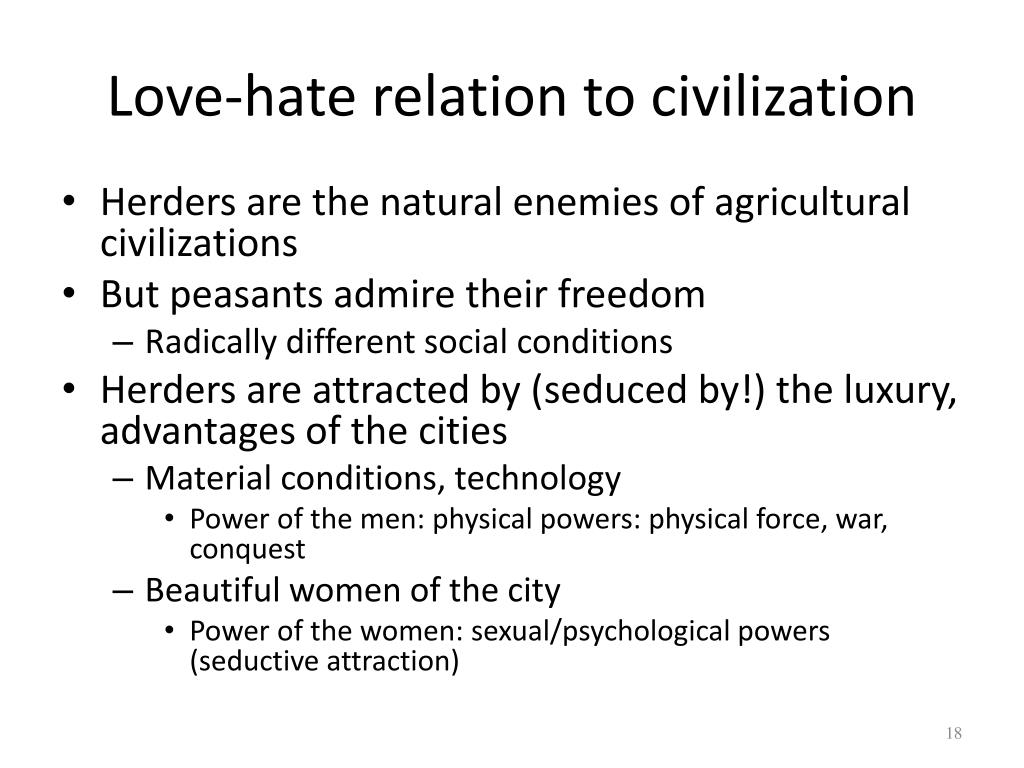 Love-hate relation to civilization

• Herders are the natural enemies of agricultural civilizations
• But peasants admire their freedom
  – Radically different social conditions
• Herders are attracted by (seduced by!) the luxury, advantages of the cities
  – Material conditions, technology
    • Power of the men: physical powers: physical force, war, conquest
  – Beautiful women of the city
    • Power of the women: sexual/psychological powers (seductive attraction)

18